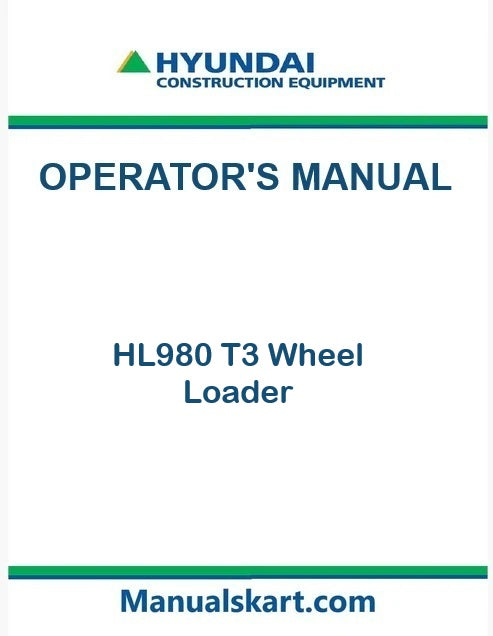 HYUNDAI
CONSTRUCTION EQUIPMENT

OPERATOR'S MANUAL

HL980 T3 Wheel Loader

Manualskart.com